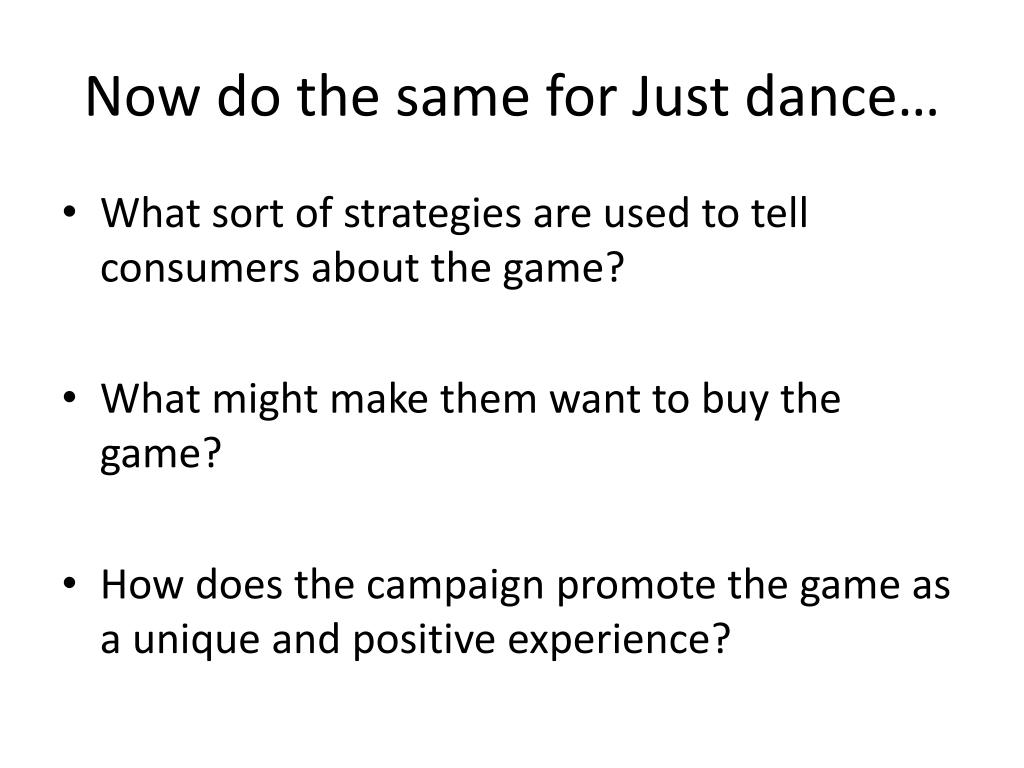 Now do the same for Just dance…

• What sort of strategies are used to tell consumers about the game?

• What might make them want to buy the game?

• How does the campaign promote the game as a unique and positive experience?